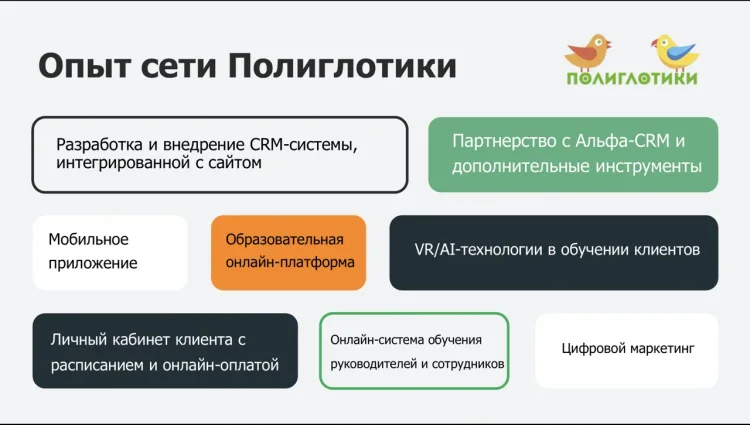 Опыт сети Полиглотики

ПОЛИГЛОТИКИ

Разработка и внедрение CRM-системы, интегрированной с сайтом

Партнерство с Альфа-CRM и дополнительные инструменты

Мобильное приложение

Образовательная онлайн-платформа

VR/AI-технологии в обучении клиентов

Личный кабинет клиента с расписанием и онлайн-оплатой

Онлайн-система обучения руководителей и сотрудников

Цифровой маркетинг